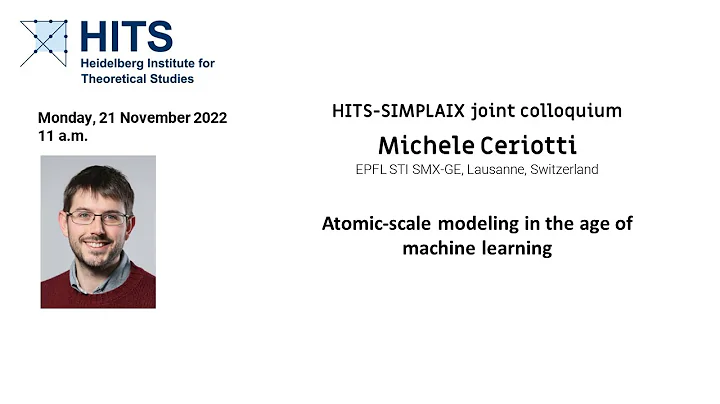 HITS
Heidelberg Institute for Theoretical Studies

Monday, 21 November 2022
11 a.m.

HITS-SIMPLAIX joint colloquium

Michele Ceriotti

EPFL STI SMX-GE, Lausanne, Switzerland

Atomic-scale modeling in the age of machine learning